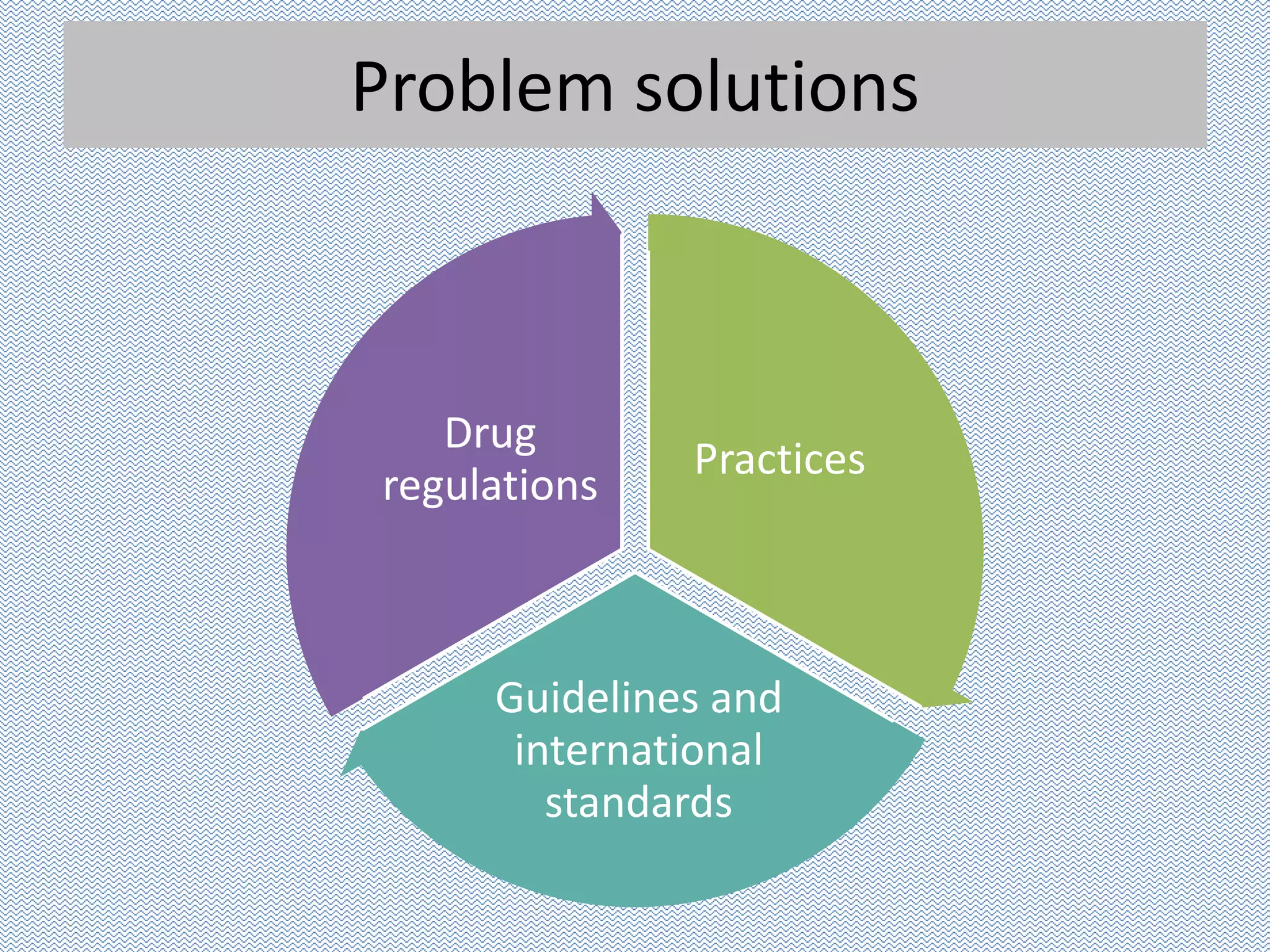 Problem solutions

Drug regulations

Practices

Guidelines and international standards